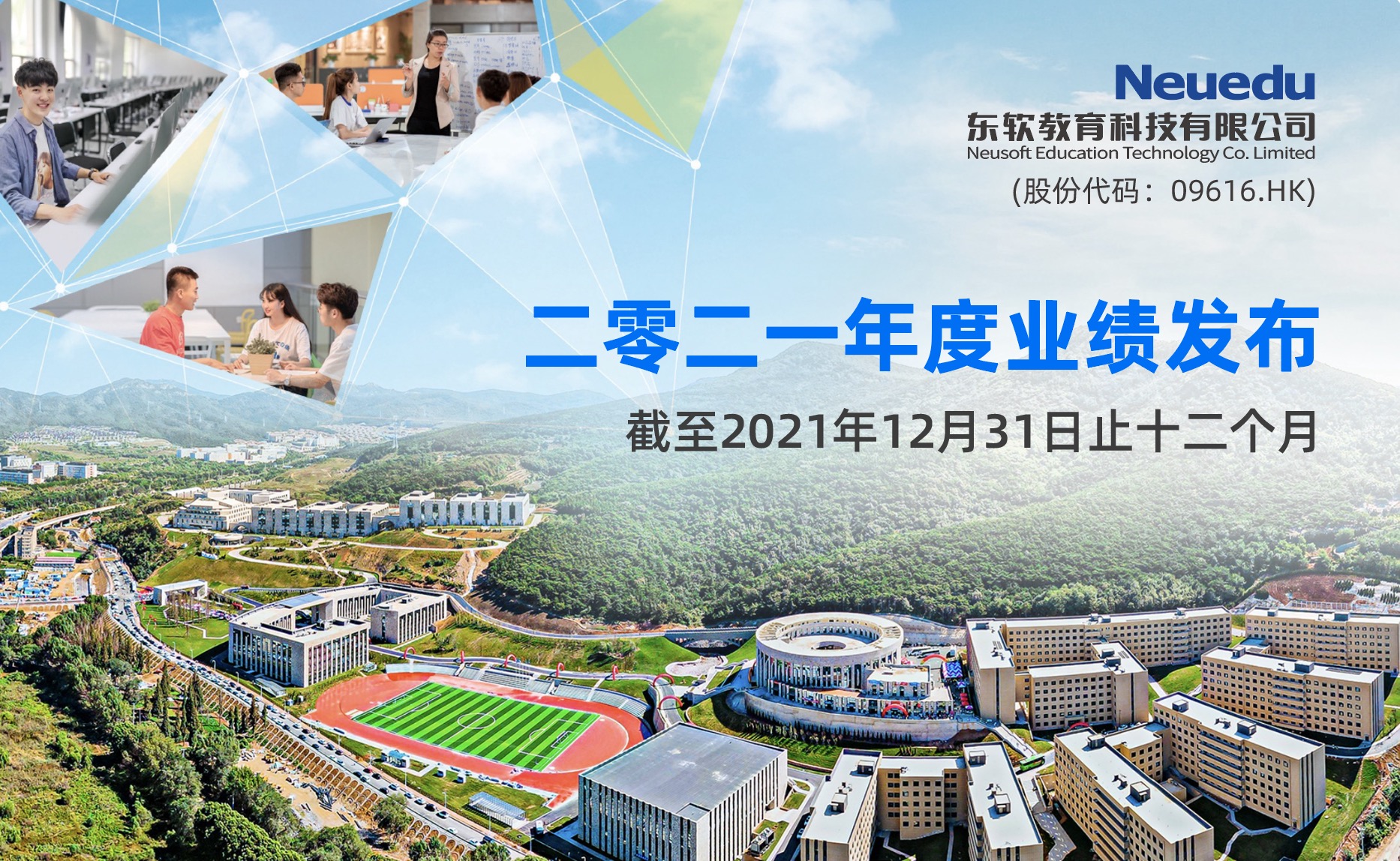 Neuedu
东软教育科技有限公司
Neusoft Education Technology Co. Limited
(股份代码：09616.HK)

二零二一年度业绩发布

截至2021年12月31日止十二个月